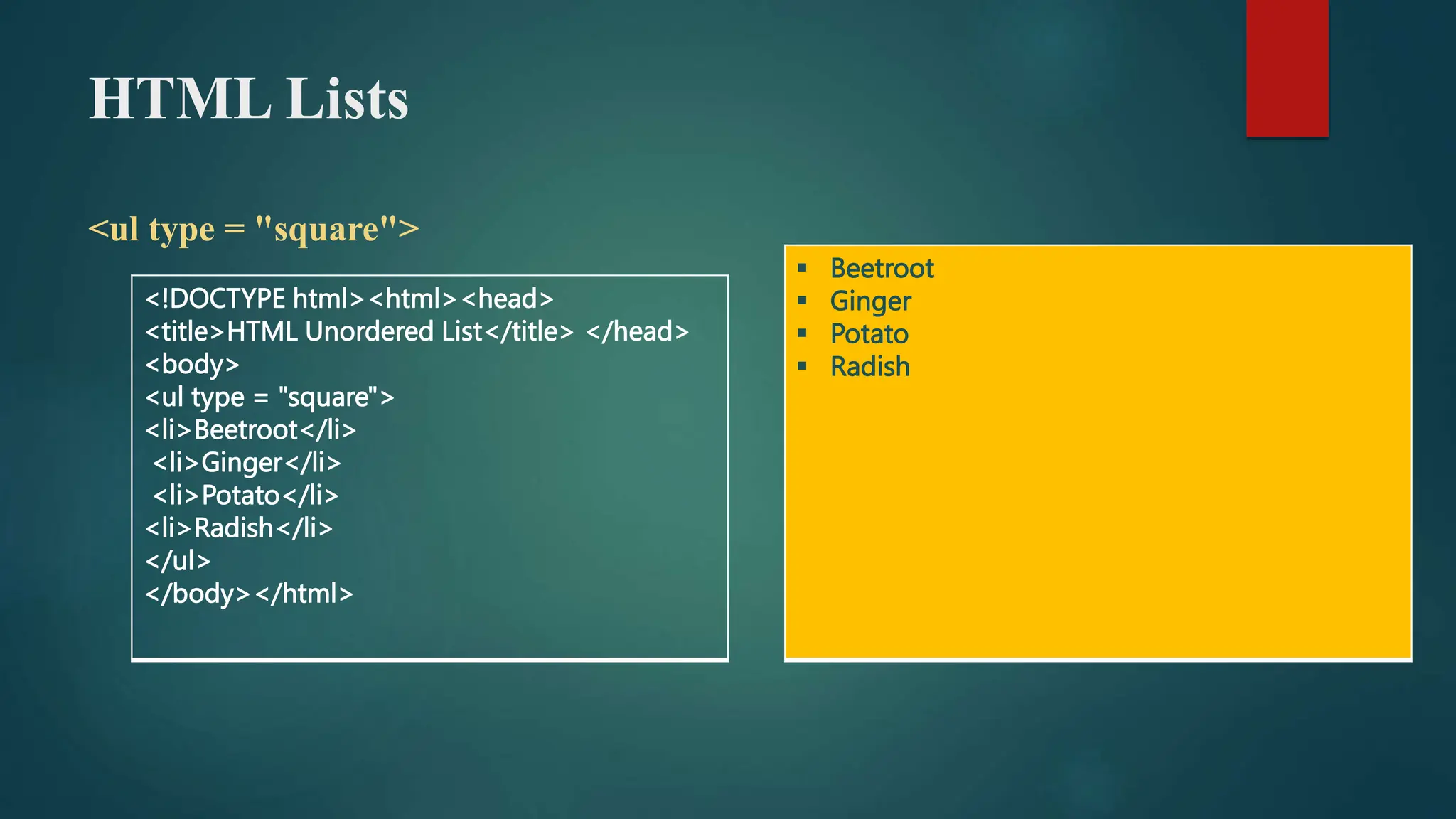 HTML Lists

<ul type = "square">

<!DOCTYPE html><html><head>
<title>HTML Unordered List</title> </head>
<body>
<ul type = "square">
<li>Beetroot</li>
<li>Ginger</li>
<li>Potato</li>
<li>Radish</li>
</ul>
</body></html>

▪ Beetroot
▪ Ginger
▪ Potato
▪ Radish